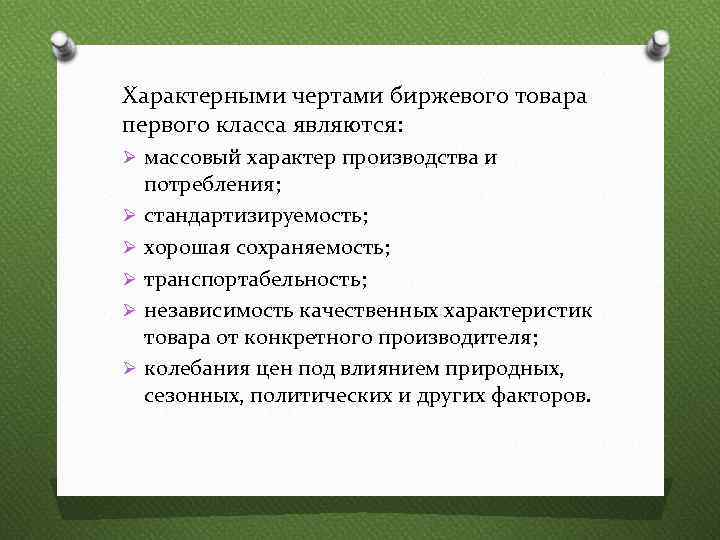 Характерными чертами биржевого товара первого класса являются:

➢ массовый характер производства и потребления;
➢ стандартизируемость;
➢ хорошая сохраняемость;
➢ транспортабельность;
➢ независимость качественных характеристик товара от конкретного производителя;
➢ колебания цен под влиянием природных, сезонных, политических и других факторов.